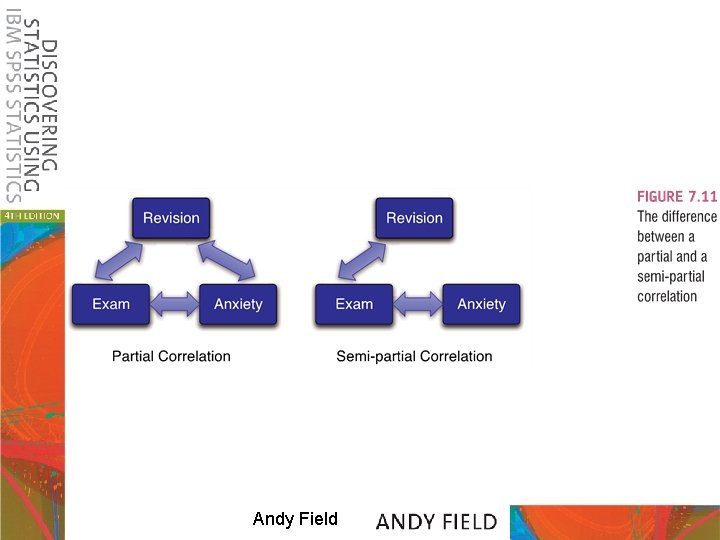 DISCOVERING STATISTICS USING IBM SPSS STATISTICS

4TH EDITION

Revision

Exam

Anxiety

Partial Correlation

Revision

Exam

Anxiety

Semi-partial Correlation

FIGURE 7.11
The difference between a partial and a semi-partial correlation

Andy Field

ANDY FIELD